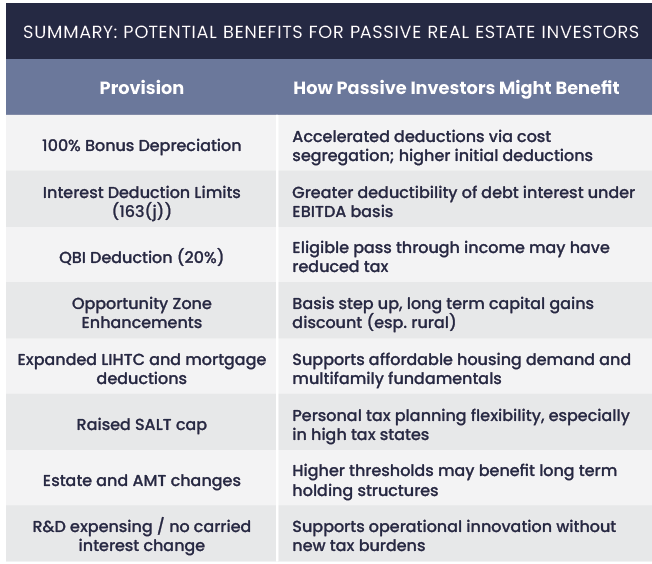 SUMMARY: POTENTIAL BENEFITS FOR PASSIVE REAL ESTATE INVESTORS

| Provision | How Passive Investors Might Benefit |
|---|---|
| 100% Bonus Depreciation | Accelerated deductions via cost segregation; higher initial deductions |
| Interest Deduction Limits (163(j)) | Greater deductibility of debt interest under EBITDA basis |
| QBI Deduction (20%) | Eligible pass through income may have reduced tax |
| Opportunity Zone Enhancements | Basis step up, long term capital gains discount (esp. rural) |
| Expanded LIHTC and mortgage deductions | Supports affordable housing demand and multifamily fundamentals |
| Raised SALT cap | Personal tax planning flexibility, especially in high tax states |
| Estate and AMT changes | Higher thresholds may benefit long term holding structures |
| R&D expensing / no carried interest change | Supports operational innovation without new tax burdens |